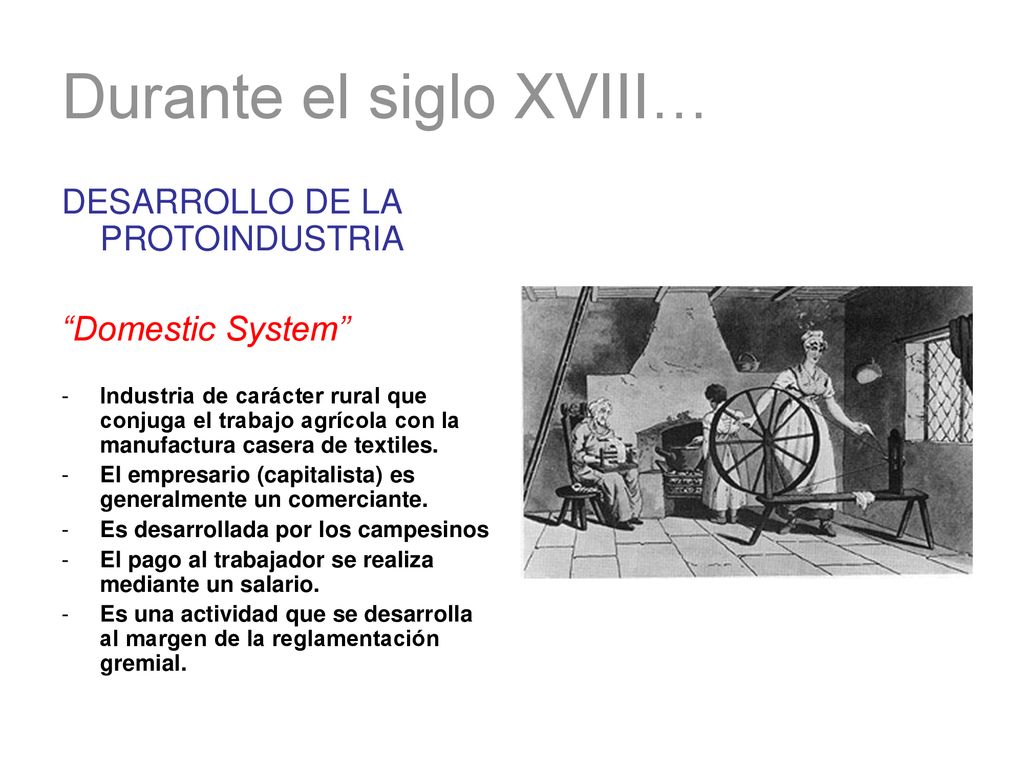 Durante el siglo XVIII…

DESARROLLO DE LA PROTOINDUSTRIA

“Domestic System”

- Industria de carácter rural que conjuga el trabajo agrícola con la manufactura casera de textiles.
- El empresario (capitalista) es generalmente un comerciante.
- Es desarrollada por los campesinos
- El pago al trabajador se realiza mediante un salario.
- Es una actividad que se desarrolla al margen de la reglamentación gremial.